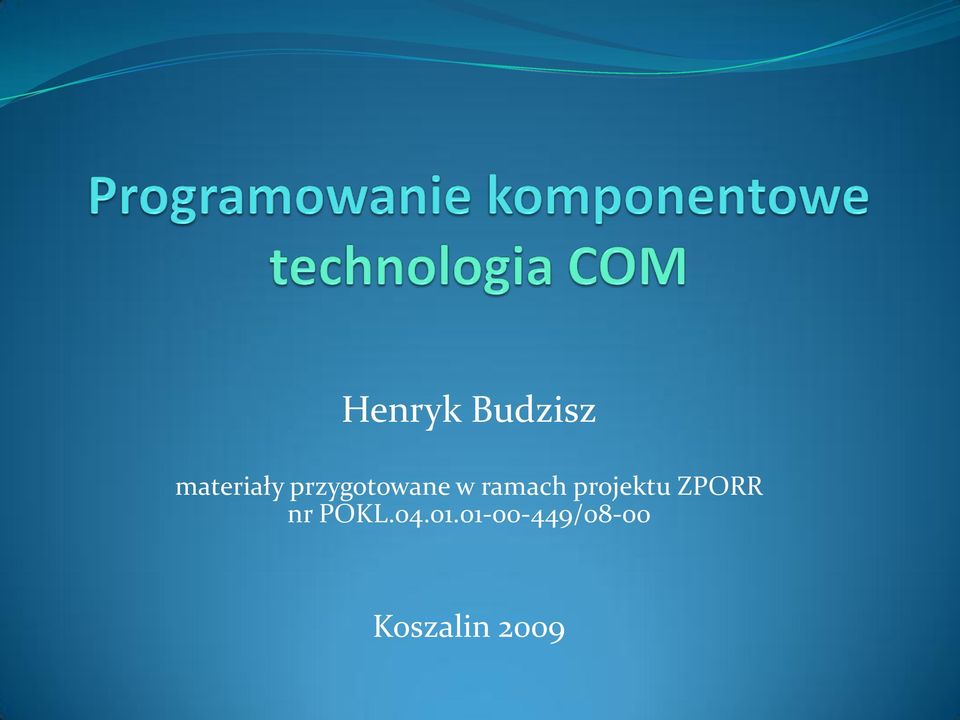 Programowanie komponentowe technologia COM

Henryk Budzisz

materiały przygotowane w ramach projektu ZPORR nr POKL.04.01.01-00-449/08-00

Koszalin 2009